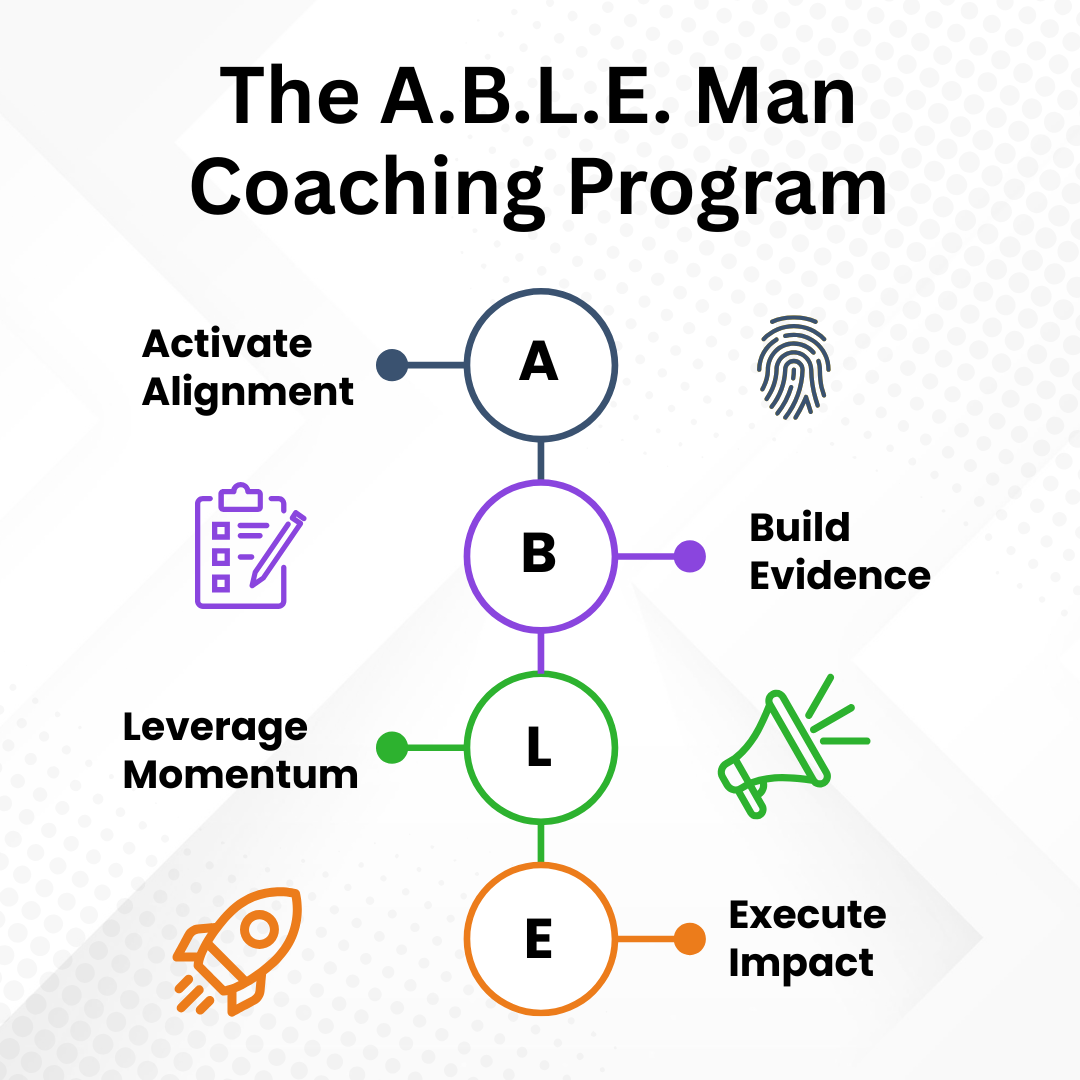 The A.B.L.E. Man Coaching Program

Activate Alignment

A

B

Build Evidence

Leverage Momentum

L

E

Execute Impact